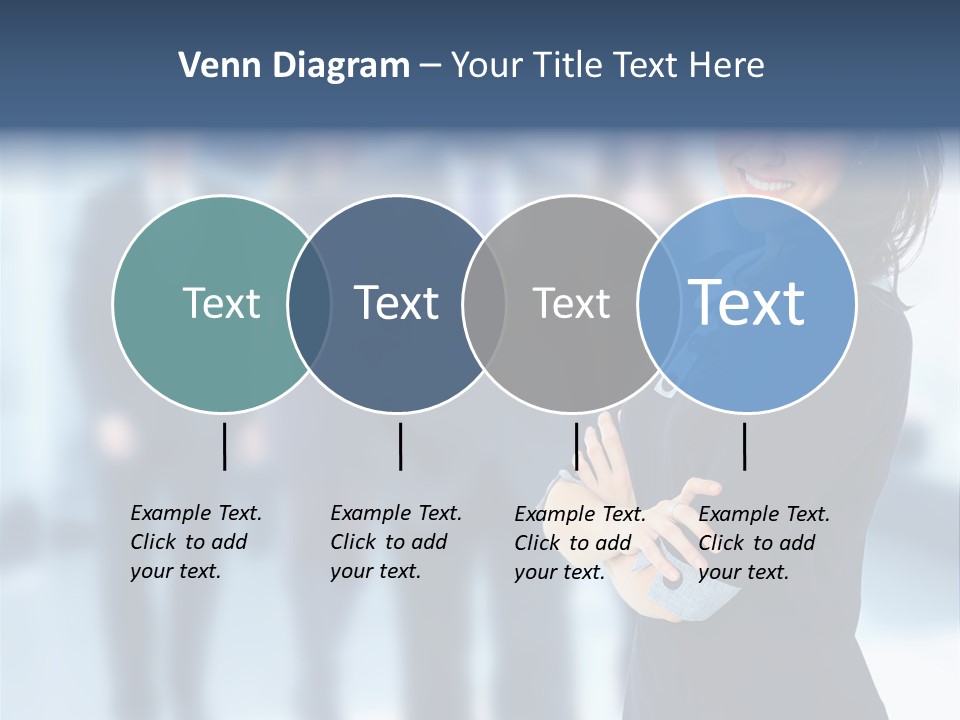 Venn Diagram – Your Title Text Here

Text

Text

Text

Text

Example Text. Click to add your text.

Example Text. Click to add your text.

Example Text. Click to add your text.

Example Text. Click to add your text.